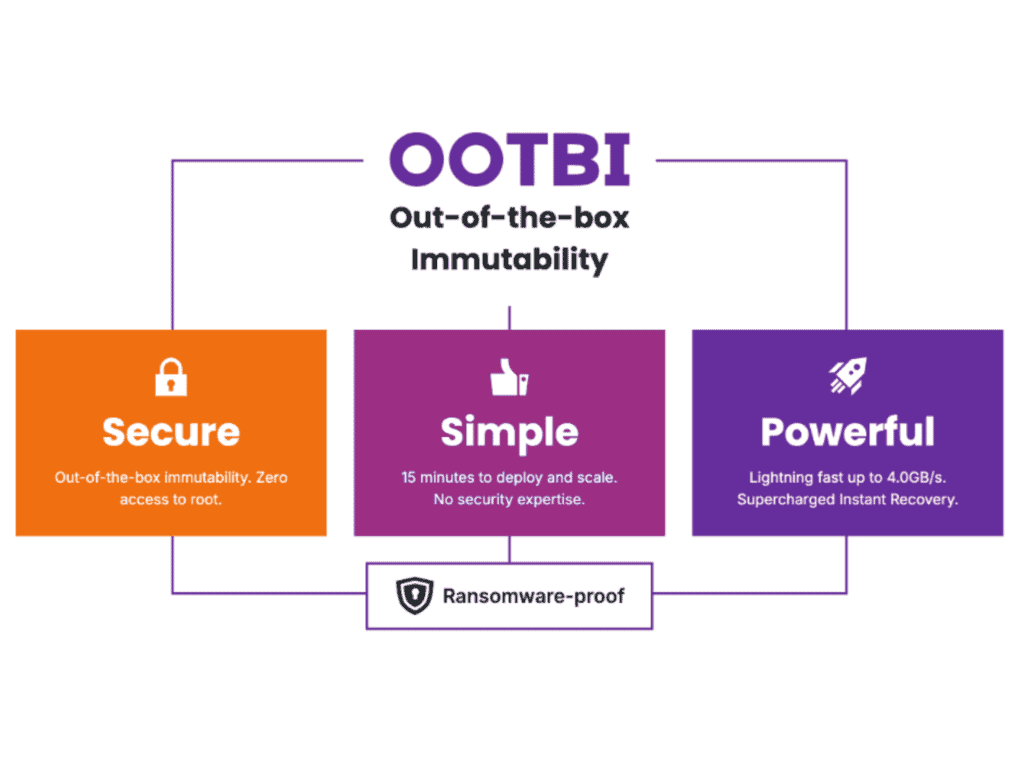 OOTBI

Out-of-the-box Immutability

Secure

Out-of-the-box immutability. Zero access to root.

Simple

15 minutes to deploy and scale. No security expertise.

Powerful

Lightning fast up to 4.0GB/s. Supercharged Instant Recovery.

Ransomware-proof